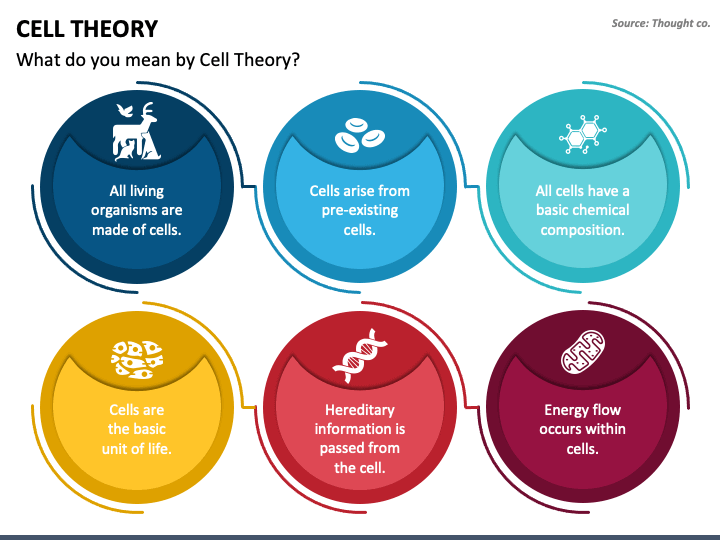 CELL THEORY

Source: Thought co.

What do you mean by Cell Theory?

All living organisms are made of cells.

Cells arise from pre-existing cells.

All cells have a basic chemical composition.

Cells are the basic unit of life.

Hereditary information is passed from the cell.

Energy flow occurs within cells.